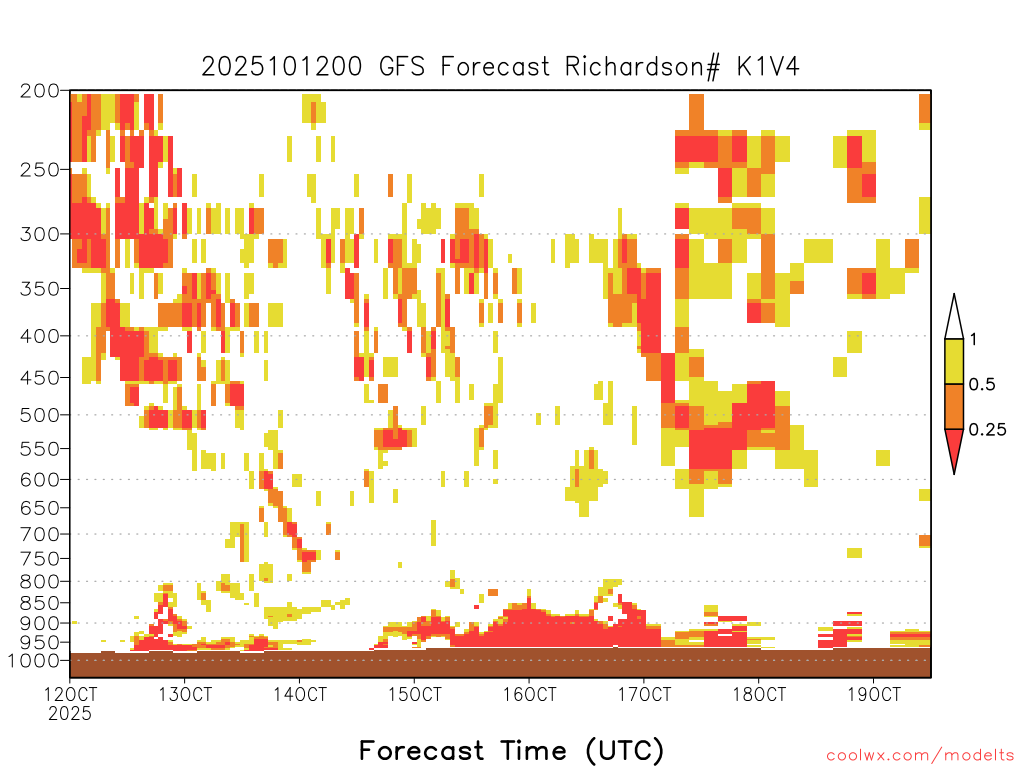 2025101200 GFS Forecast Richardson# K1V4

200
250
300
350
400
450
500
550
600
650
700
750
800
850
900
950
1000

1
0.5
0.25

12OCT
2025
13OCT
14OCT
15OCT
16OCT
17OCT
18OCT
19OCT

Forecast Time (UTC)

coolwx.com/modelts